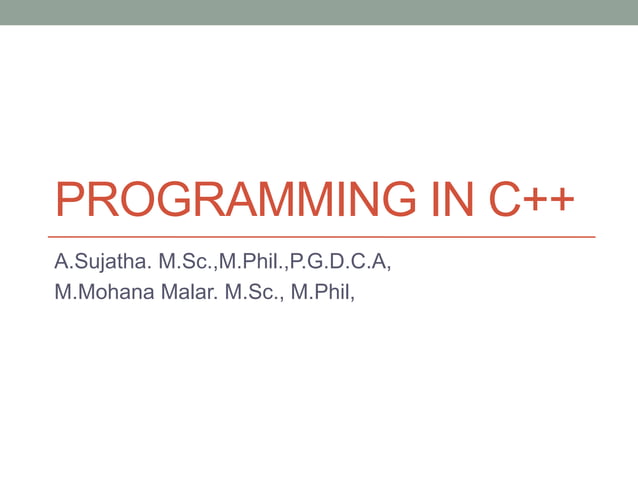 PROGRAMMING IN C++

A.Sujatha. M.Sc.,M.Phil.,P.G.D.C.A,
M.Mohana Malar. M.Sc., M.Phil,